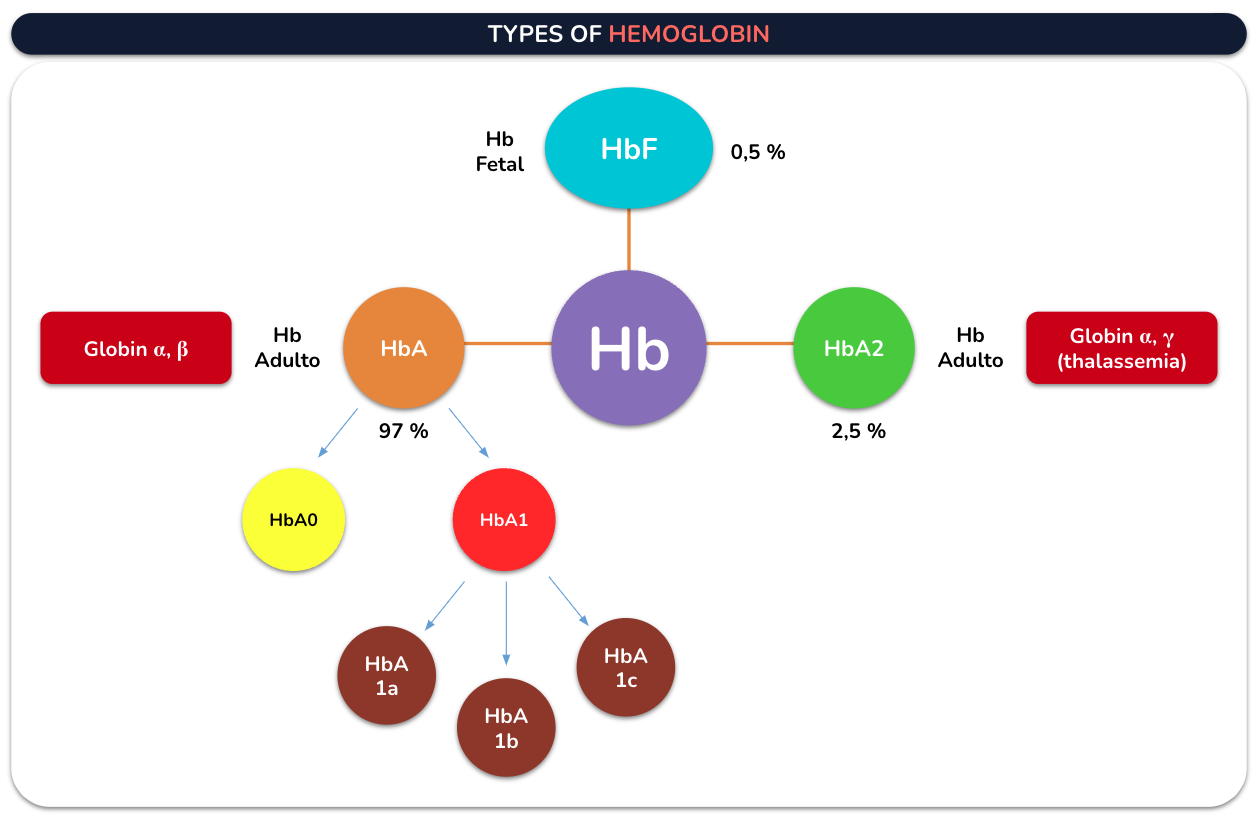 TYPES OF HEMOGLOBIN

Hb Fetal

HbF

0,5 %

Globin α, β

Hb Adulto

HbA

Hb

HbA2

Hb Adulto

Globin α, γ (thalassemia)

97 %

2,5 %

HbA0

HbA1

HbA 1a

HbA 1b

HbA 1c